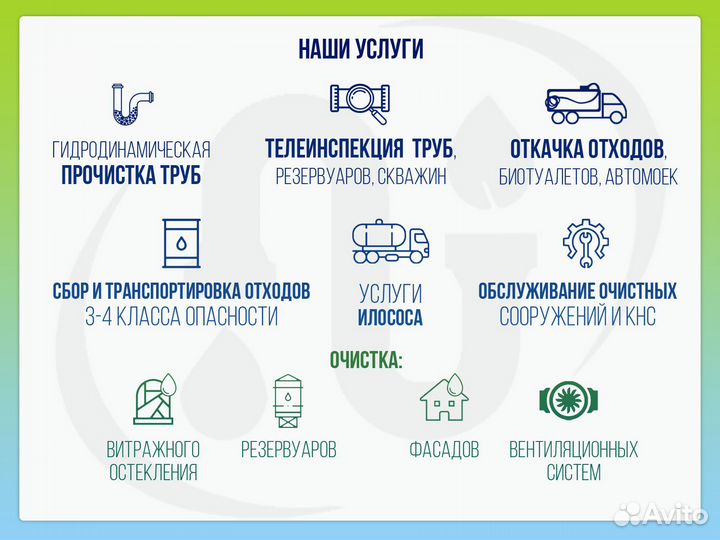 НАШИ УСЛУГИ

ГИДРОДИНАМИЧЕСКАЯ ПРОЧИСТКА ТРУБ

ТЕЛЕИНСПЕКЦИЯ ТРУБ, РЕЗЕРВУАРОВ, СКВАЖИН

ОТКАЧКА ОТХОДОВ, БИОТУАЛЕТОВ, АВТОМОЕК

СБОР И ТРАНСПОРТИРОВКА ОТХОДОВ 3-4 КЛАССА ОПАСНОСТИ

УСЛУГИ ИЛОСОСА

ОБСЛУЖИВАНИЕ ОЧИСТНЫХ СООРУЖЕНИЙ И КНС

ОЧИСТКА:

ВИТРАЖНОГО ОСТЕКЛЕНИЯ

РЕЗЕРВУАРОВ

ФАСАДОВ

ВЕНТИЛЯЦИОННЫХ СИСТЕМ

Avito